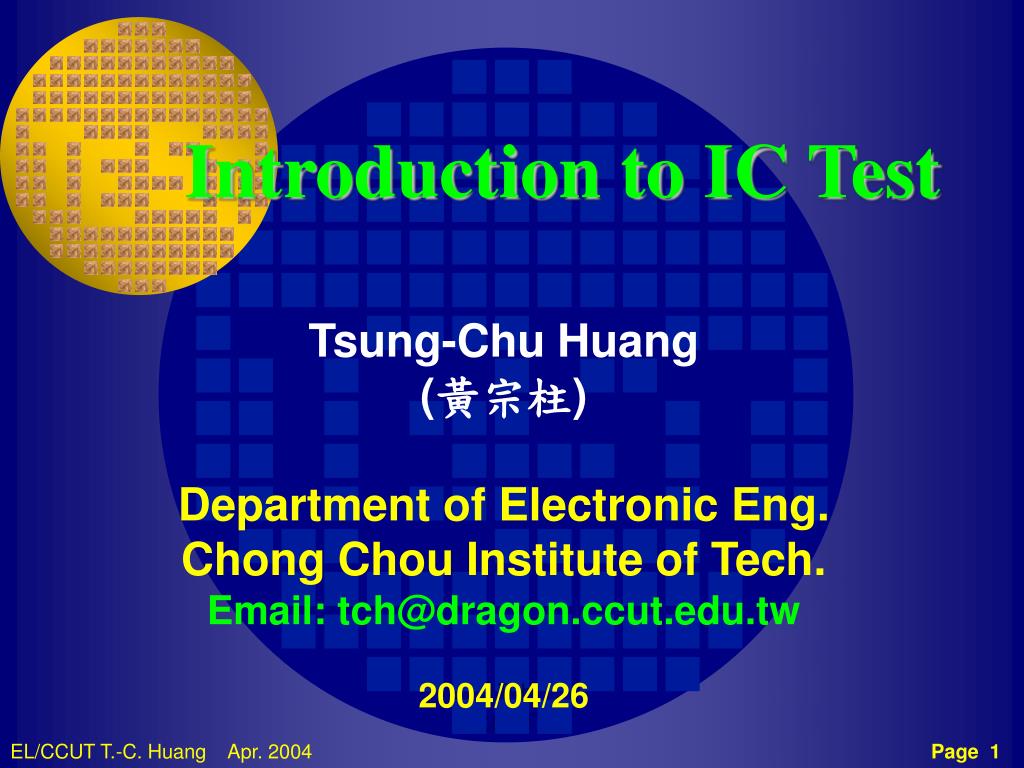 Introduction to IC Test

Tsung-Chu Huang
(黃宗柱)

Department of Electronic Eng.
Chong Chou Institute of Tech.
Email: tch@dragon.ccut.edu.tw

2004/04/26

EL/CCUT T.-C. Huang Apr. 2004

Page 1